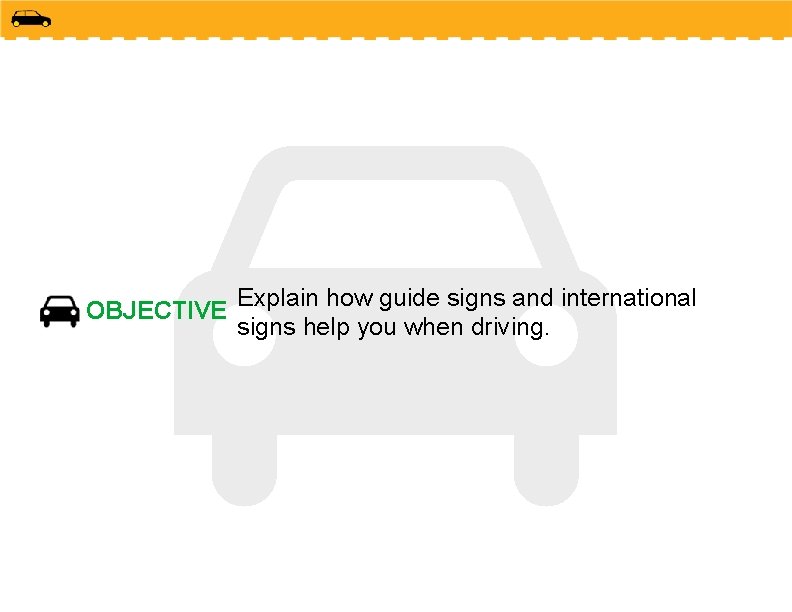 OBJECTIVE Explain how guide signs and international signs help you when driving.